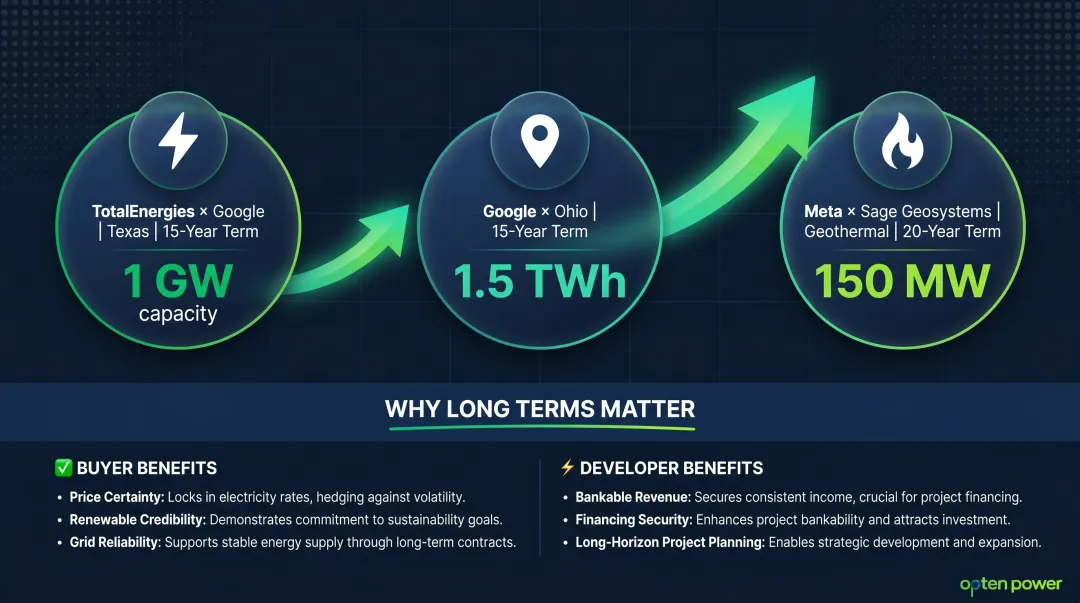 TotalEnergies × Google | Texas | 15-Year Term

1 GW
capacity

Google × Ohio | 15-Year Term

1.5 TWh

Meta × Sage Geosystems | Geothermal | 20-Year Term

150 MW

WHY LONG TERMS MATTER

✅ BUYER BENEFITS

• Price Certainty: Locks in electricity rates, hedging against volatility.
• Renewable Credibility: Demonstrates commitment to sustainability goals.
• Grid Reliability: Supports stable energy supply through long-term contracts.

⚡ DEVELOPER BENEFITS

• Bankable Revenue: Secures consistent income, crucial for project financing.
• Financing Security: Enhances project bankability and attracts investment.
• Long-Horizon Project Planning: Enables strategic development and expansion.

opten power